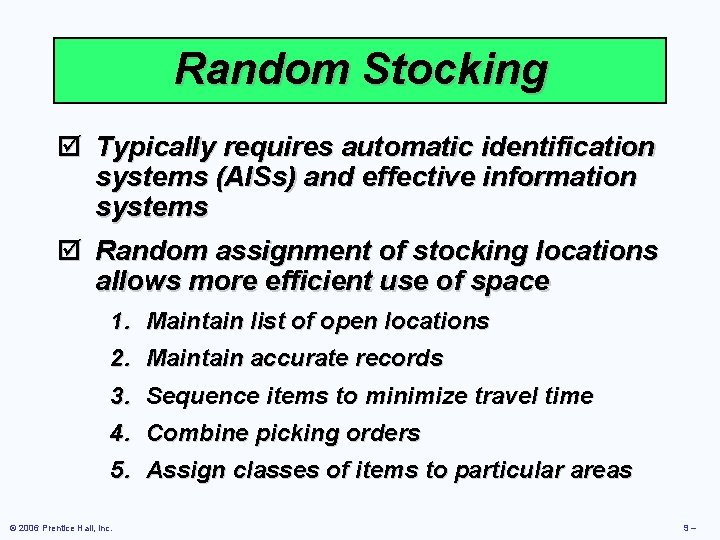 Random Stocking

☑ Typically requires automatic identification systems (AISs) and effective information systems

☑ Random assignment of stocking locations allows more efficient use of space

1. Maintain list of open locations
2. Maintain accurate records
3. Sequence items to minimize travel time
4. Combine picking orders
5. Assign classes of items to particular areas

© 2006 Prentice Hall, Inc.

9 –